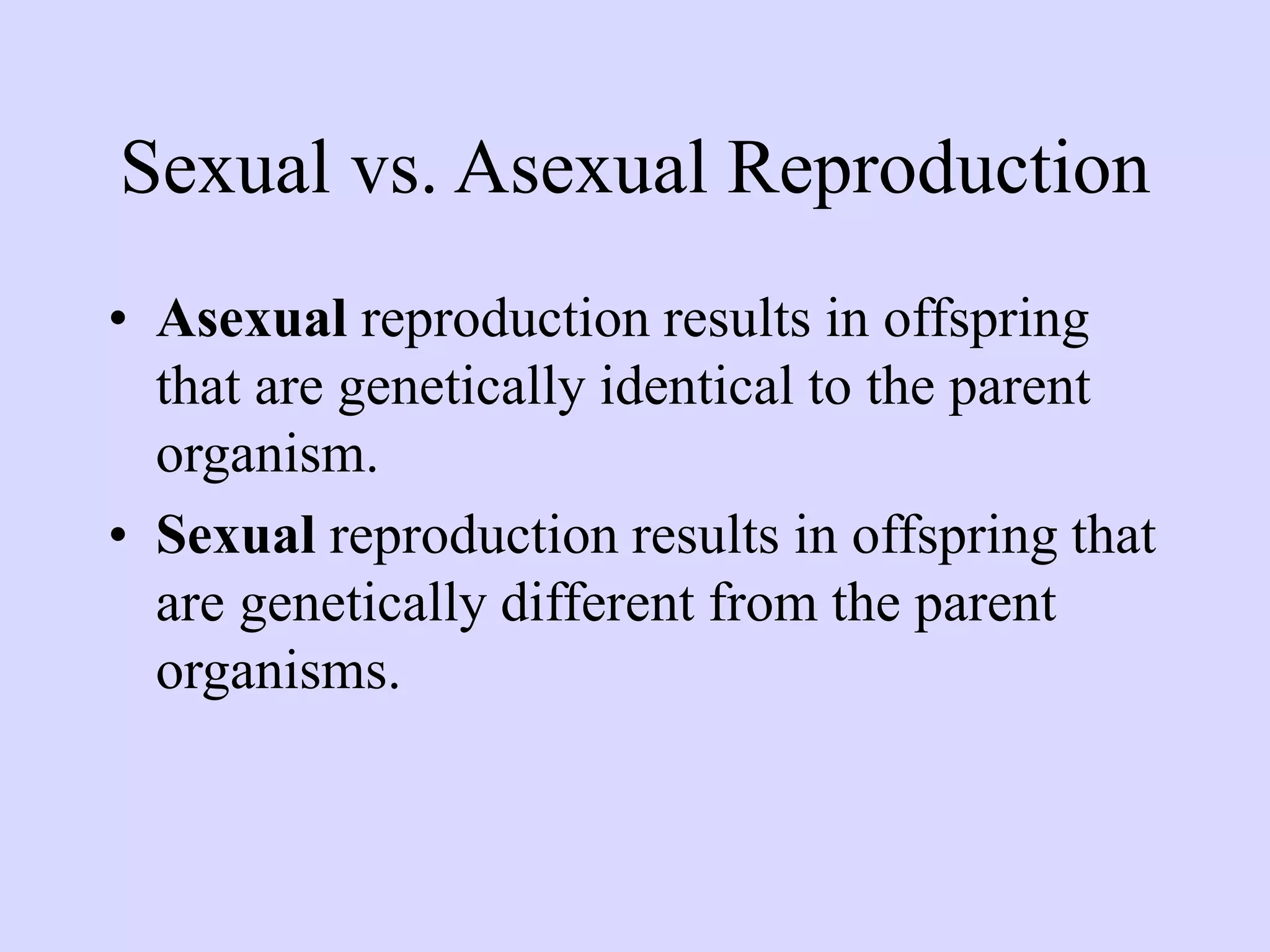 Sexual vs. Asexual Reproduction

• Asexual reproduction results in offspring that are genetically identical to the parent organism.

• Sexual reproduction results in offspring that are genetically different from the parent organisms.